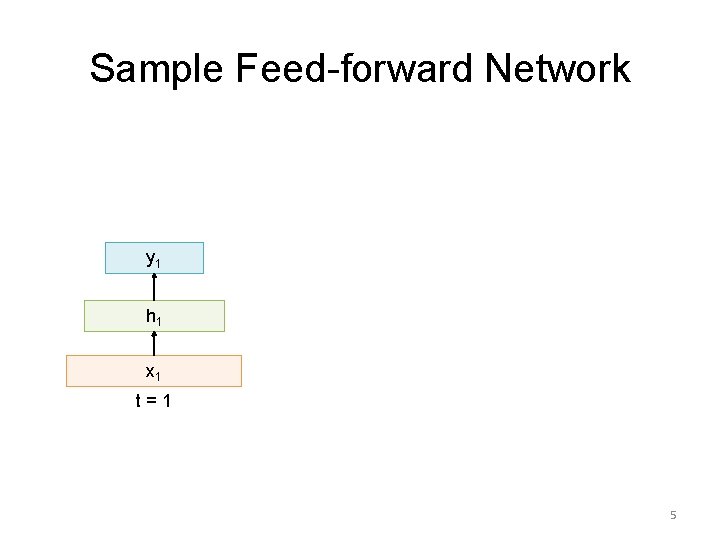 Sample Feed-forward Network

$y_1$

$h_1$

$x_1$

t = 1

5